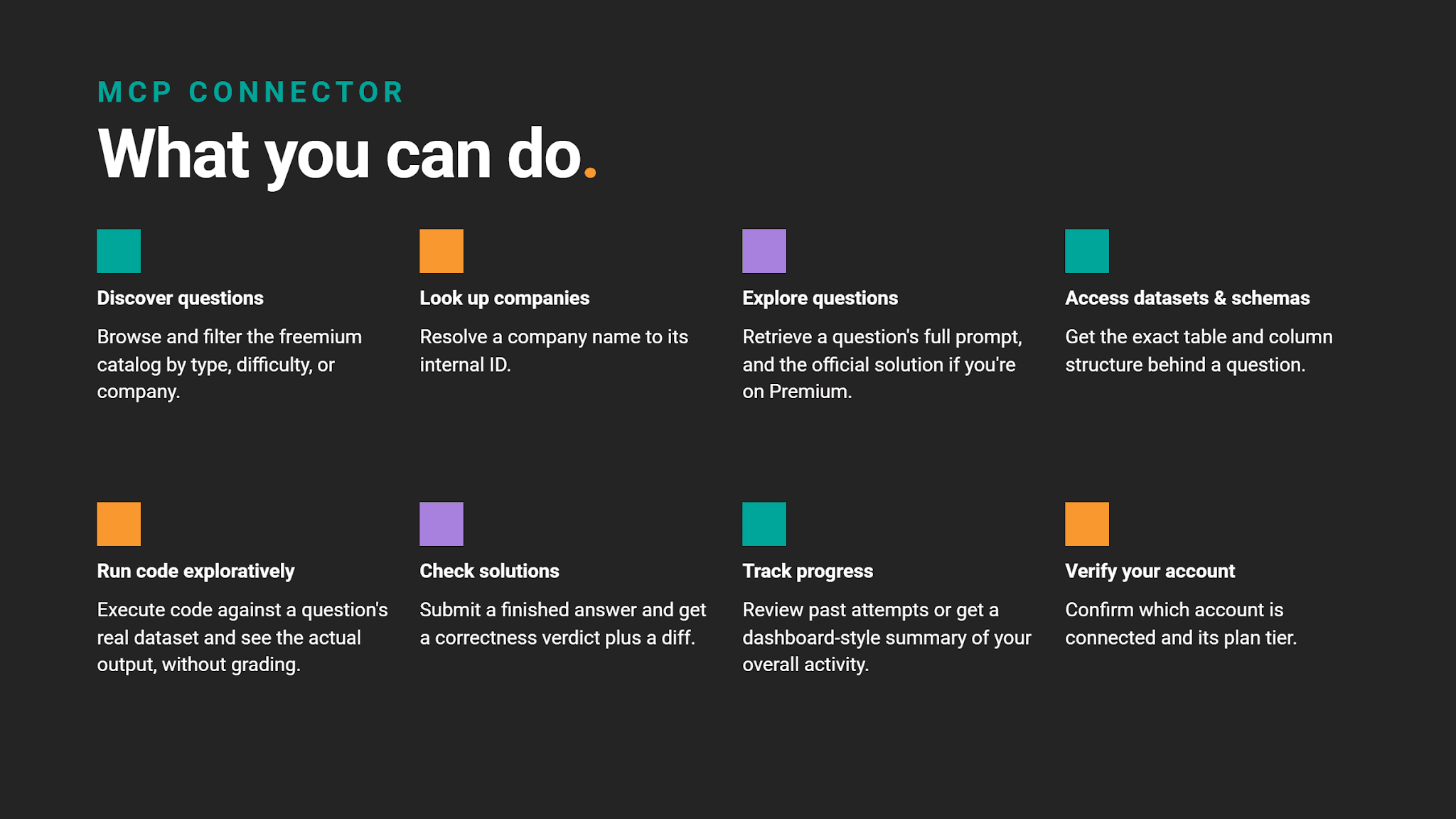 MCP CONNECTOR

What you can do.

Discover questions

Browse and filter the freemium catalog by type, difficulty, or company.

Look up companies

Resolve a company name to its internal ID.

Explore questions

Retrieve a question's full prompt, and the official solution if you're on Premium.

Access datasets & schemas

Get the exact table and column structure behind a question.

Run code exploratively

Execute code against a question's real dataset and see the actual output, without grading.

Check solutions

Submit a finished answer and get a correctness verdict plus a diff.

Track progress

Review past attempts or get a dashboard-style summary of your overall activity.

Verify your account

Confirm which account is connected and its plan tier.